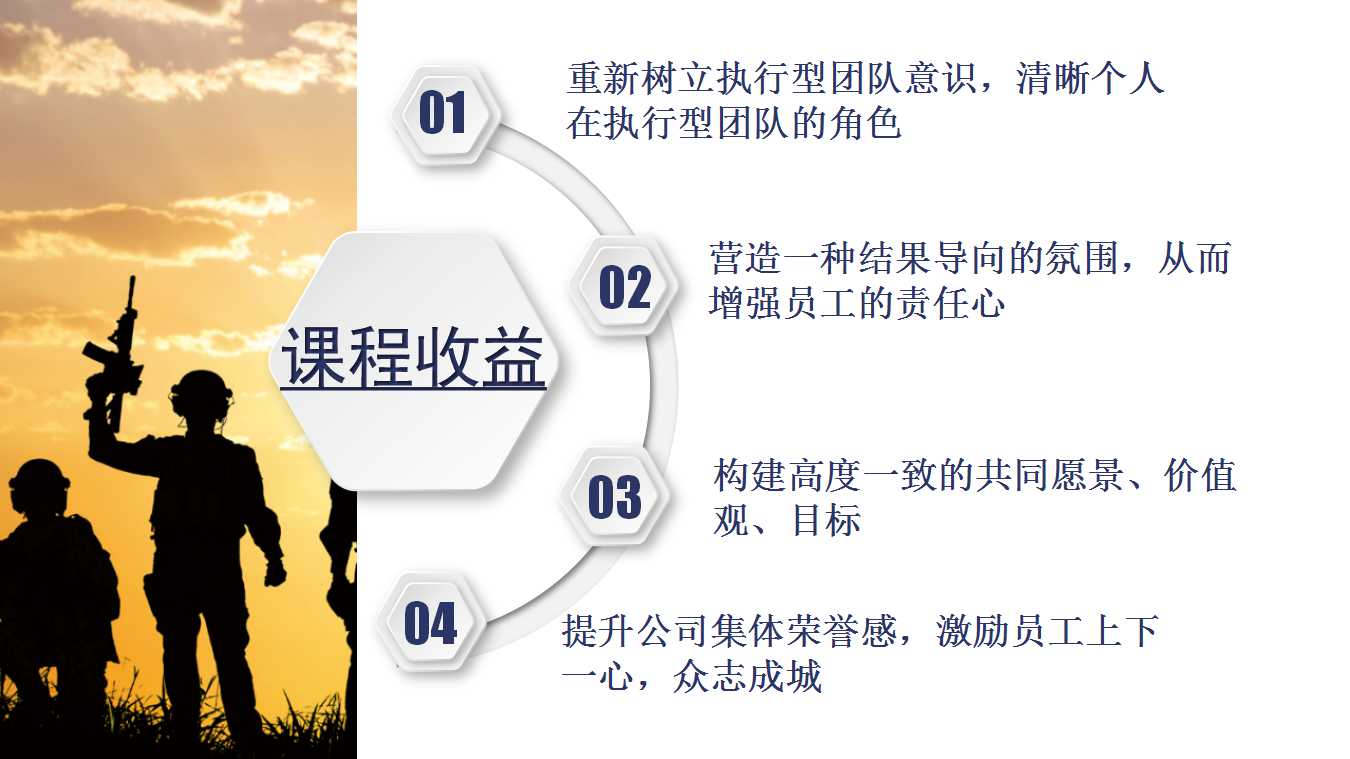 课程收益

01

重新树立执行型团队意识，清晰个人在执行型团队的角色

02

营造一种结果导向的氛围，从而增强员工的责任心

03

构建高度一致的共同愿景、价值观、目标

04

提升公司集体荣誉感，激励员工上下一心，众志成城